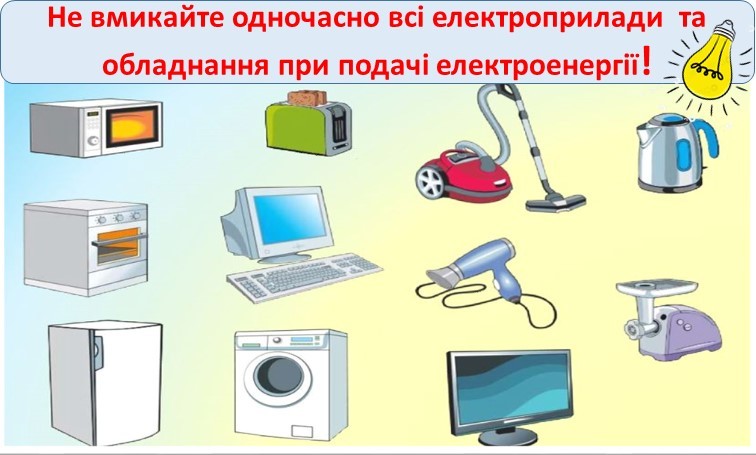 Не вмикайте одночасно всі електроприлади та обладнання при подачі електроенергії!